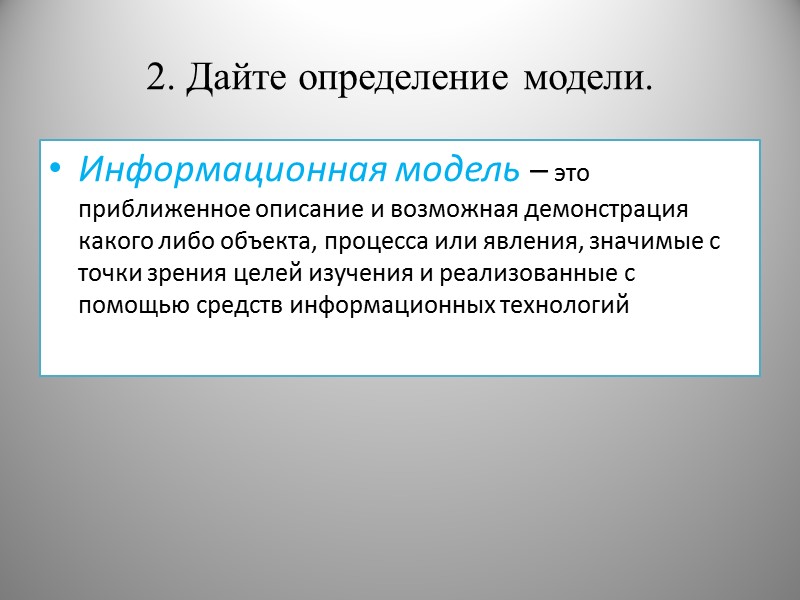 2. Дайте определение модели.

• Информационная модель – это приближенное описание и возможная демонстрация какого либо объекта, процесса или явления, значимые с точки зрения целей изучения и реализованные с помощью средств информационных технологий